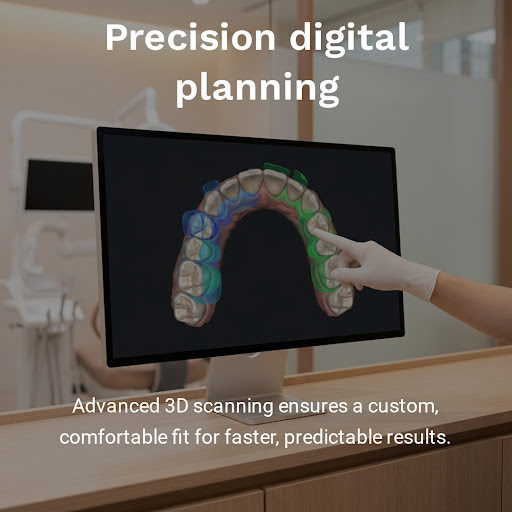 Precision digital planning

Advanced 3D scanning ensures a custom, comfortable fit for faster, predictable results.